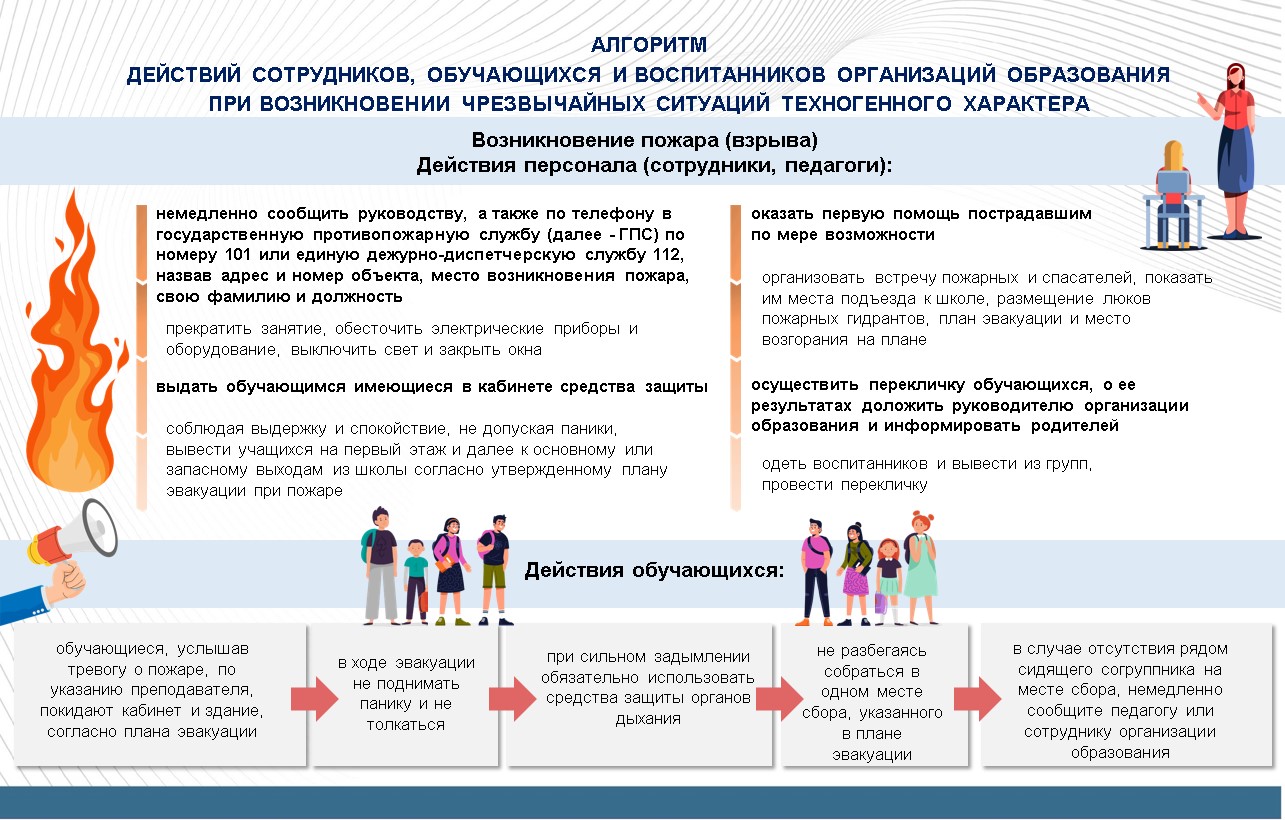 АЛГОРИТМ
ДЕЙСТВИЙ СОТРУДНИКОВ, ОБУЧАЮЩИХСЯ И ВОСПИТАННИКОВ ОРГАНИЗАЦИЙ ОБРАЗОВАНИЯ ПРИ ВОЗНИКНОВЕНИИ ЧРЕЗВЫЧАЙНЫХ СИТУАЦИЙ ТЕХНОГЕННОГО ХАРАКТЕРА

Возникновение пожара (взрыва)
Действия персонала (сотрудники, педагоги):

немедленно сообщить руководству, а также по телефону в государственную противопожарную службу (далее - ГПС) по номеру 101 или единую дежурно-диспетчерскую службу 112, назвав адрес и номер объекта, место возникновения пожара, свою фамилию и должность

прекратить занятие, обесточить электрические приборы и оборудование, выключить свет и закрыть окна

выдать обучающимся имеющиеся в кабинете средства защиты

соблюдая выдержку и спокойствие, не допуская паники, вывести учащихся на первый этаж и далее к основному или запасному выходам из школы согласно утвержденному плану эвакуации при пожаре

оказать первую помощь пострадавшим по мере возможности

организовать встречу пожарных и спасателей, показать им места подъезда к школе, размещение люков пожарных гидрантов, план эвакуации и место возгорания на плане

осуществить перекличку обучающихся, о ее результатах доложить руководителю организации образования и информировать родителей

одеть воспитанников и вывести из групп, провести перекличку

Действия обучающихся:

обучающиеся, услышав тревогу о пожаре, по указанию преподавателя, покидают кабинет и здание, согласно плана эвакуации

в ходе эвакуации не поднимать панику и не толкаться

при сильном задымлении обязательно использовать средства защиты органов дыхания

не разбегаясь собраться в одном месте сбора, указанного в плане эвакуации

в случае отсутствия рядом сидящего согруппника на месте сбора, немедленно сообщите педагогу или сотруднику организации образования